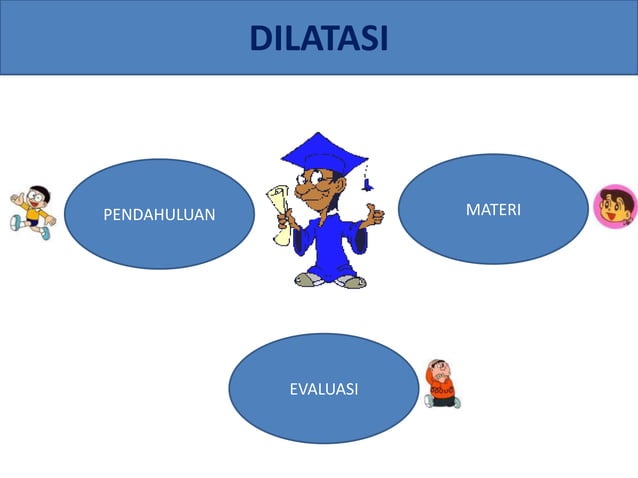 DILATASI

PENDAHULUAN

MATERI

EVALUASI